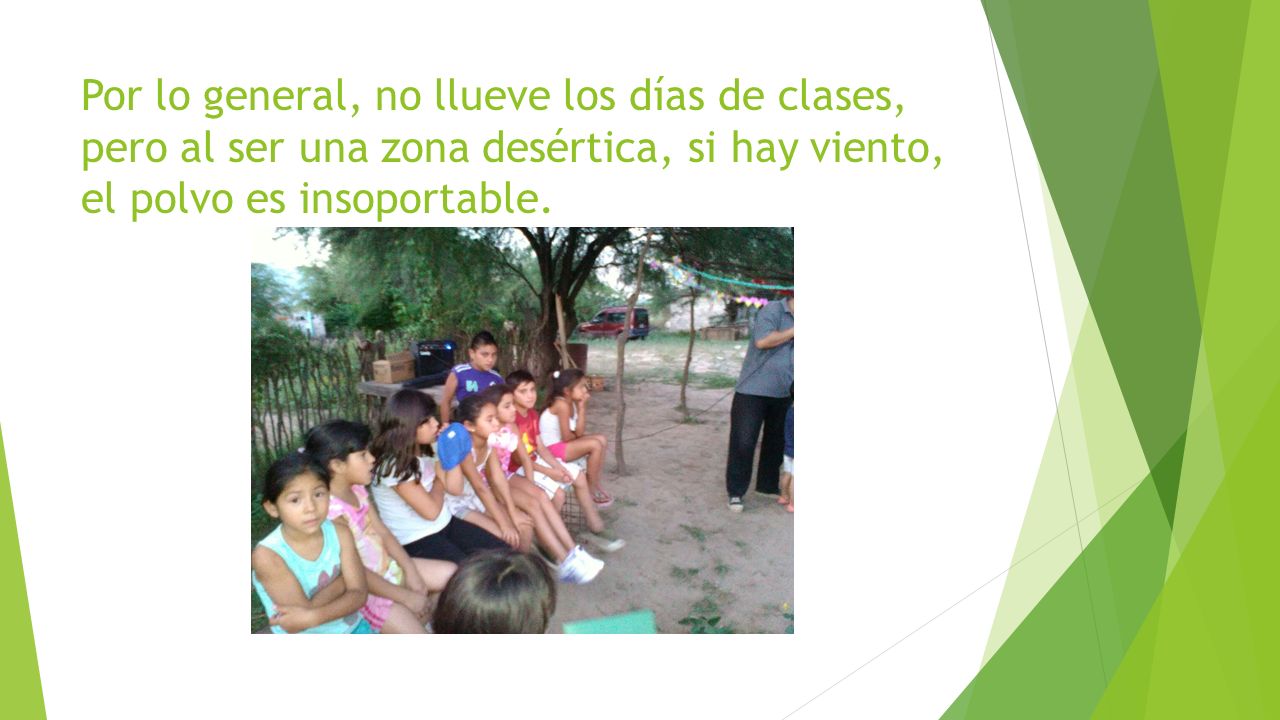 Por lo general, no llueve los días de clases, pero al ser una zona desértica, si hay viento, el polvo es insoportable.